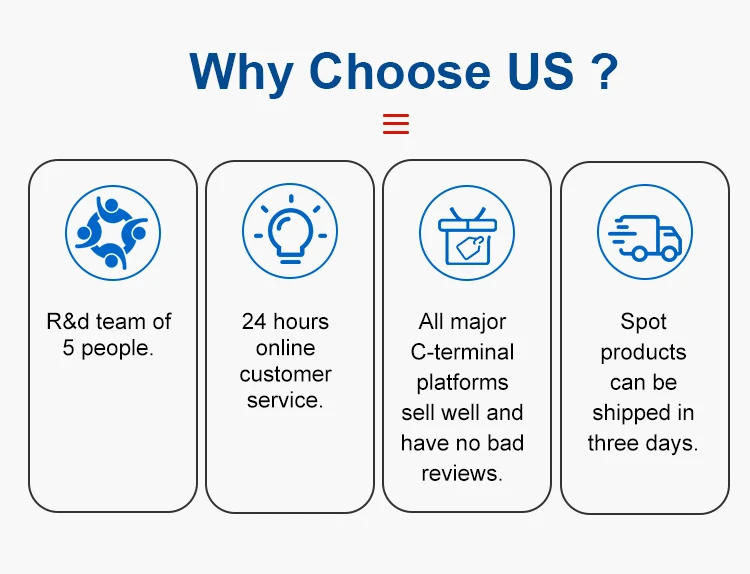 Why Choose US ?

R&d team of 5 people.

24 hours online customer service.

All major C-terminal platforms sell well and have no bad reviews.

Spot products can be shipped in three days.